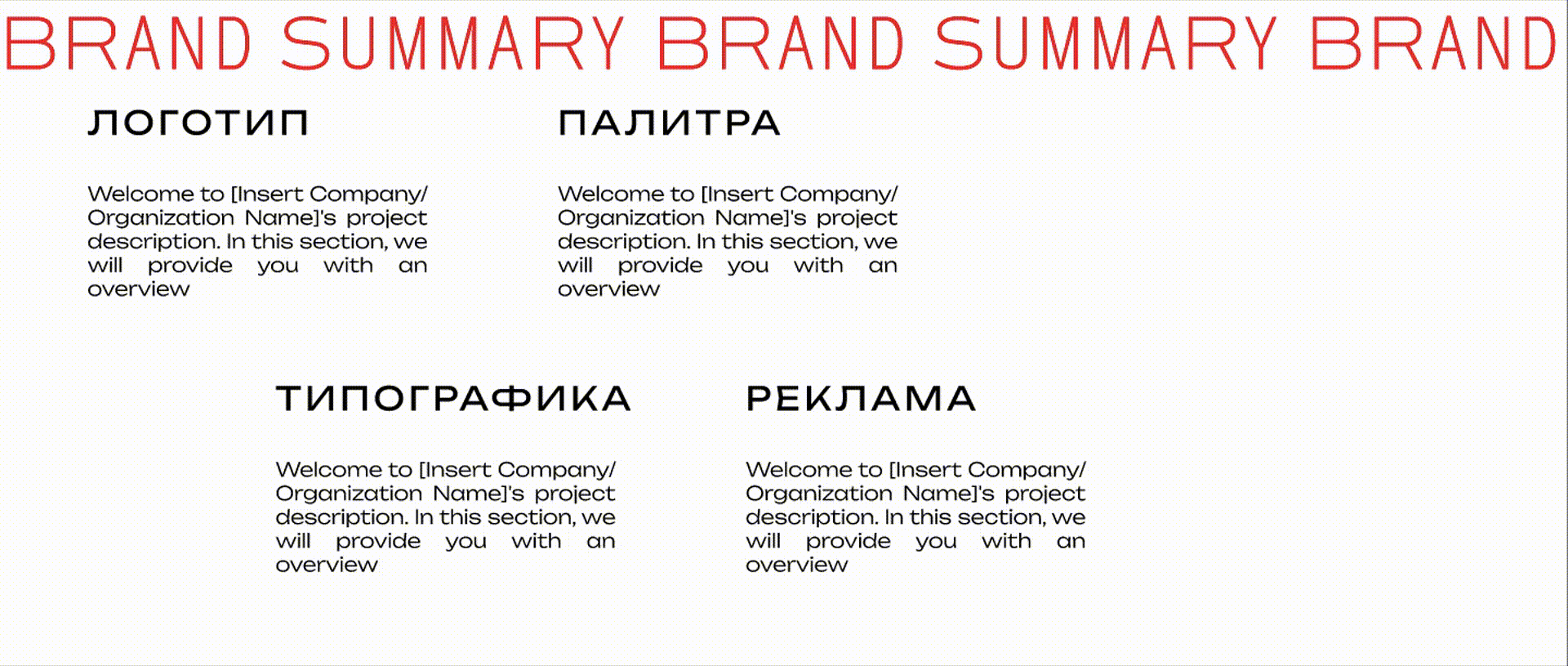 BRAND SUMMARY BRAND SUMMARY BRAND

ЛОГОТИП

Welcome to [Insert Company/ Organization Name]'s project description. In this section, we will provide you with an overview

ПАЛИТРА

Welcome to [Insert Company/ Organization Name]'s project description. In this section, we will provide you with an overview

ТИПОГРАФИКА

Welcome to [Insert Company/ Organization Name]'s project description. In this section, we will provide you with an overview

РЕКЛАМА

Welcome to [Insert Company/ Organization Name]'s project description. In this section, we will provide you with an overview